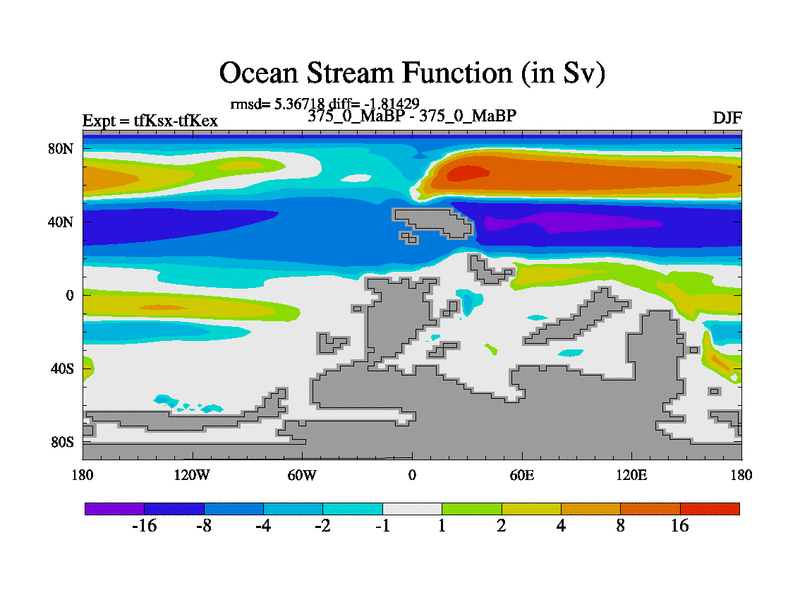 Ocean Stream Function (in Sv)

rmsd= 5.36718 diff= -1.81429

Expt = tfKsx-tfKex

375_0_MaBP - 375_0_MaBP

DJF

80N

40N

0

40S

80S

180

120W

60W

0

60E

120E

180

-16

-8

-4

-2

-1

1

2

4

8

16